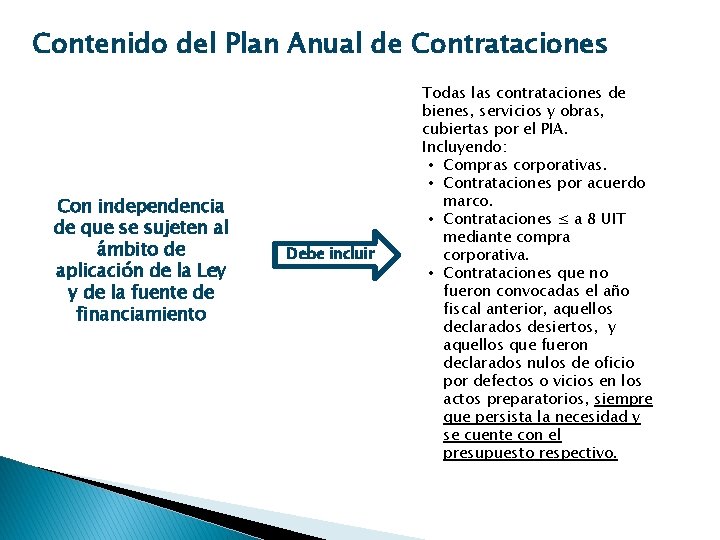 Contenido del Plan Anual de Contrataciones

Con independencia de que se sujeten al ámbito de aplicación de la Ley y de la fuente de financiamiento

Debe incluir

Todas las contrataciones de bienes, servicios y obras, cubiertas por el PIA.
Incluyendo:
• Compras corporativas.
• Contrataciones por acuerdo marco.
• Contrataciones $\leq$ a 8 UIT mediante compra corporativa.
• Contrataciones que no fueron convocadas el año fiscal anterior, aquellos declarados desiertos, y aquellos que fueron declarados nulos de oficio por defectos o vicios en los actos preparatorios, siempre que persista la necesidad y se cuente con el presupuesto respectivo.